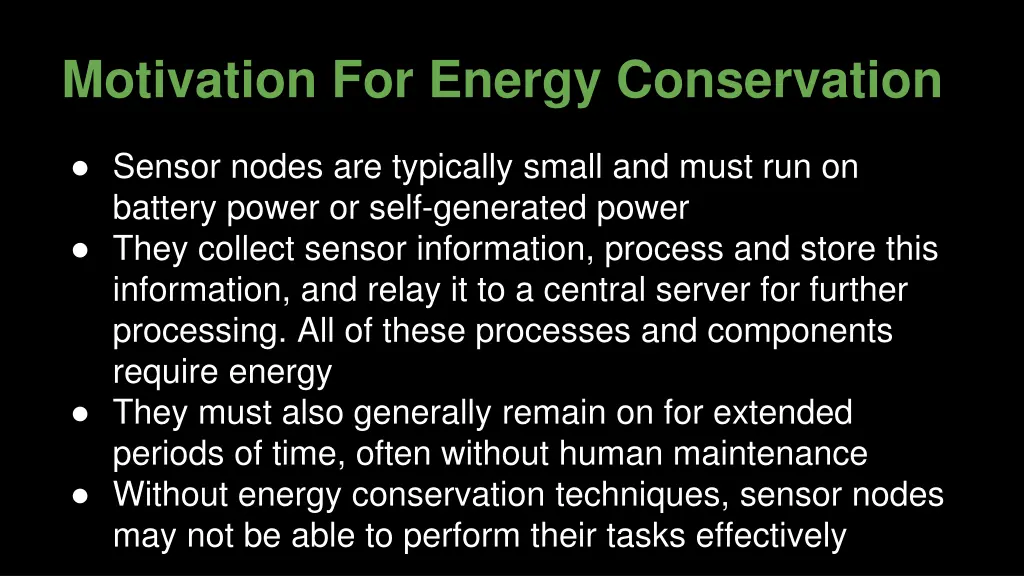 Motivation For Energy Conservation

● Sensor nodes are typically small and must run on battery power or self-generated power
● They collect sensor information, process and store this information, and relay it to a central server for further processing. All of these processes and components require energy
● They must also generally remain on for extended periods of time, often without human maintenance
● Without energy conservation techniques, sensor nodes may not be able to perform their tasks effectively